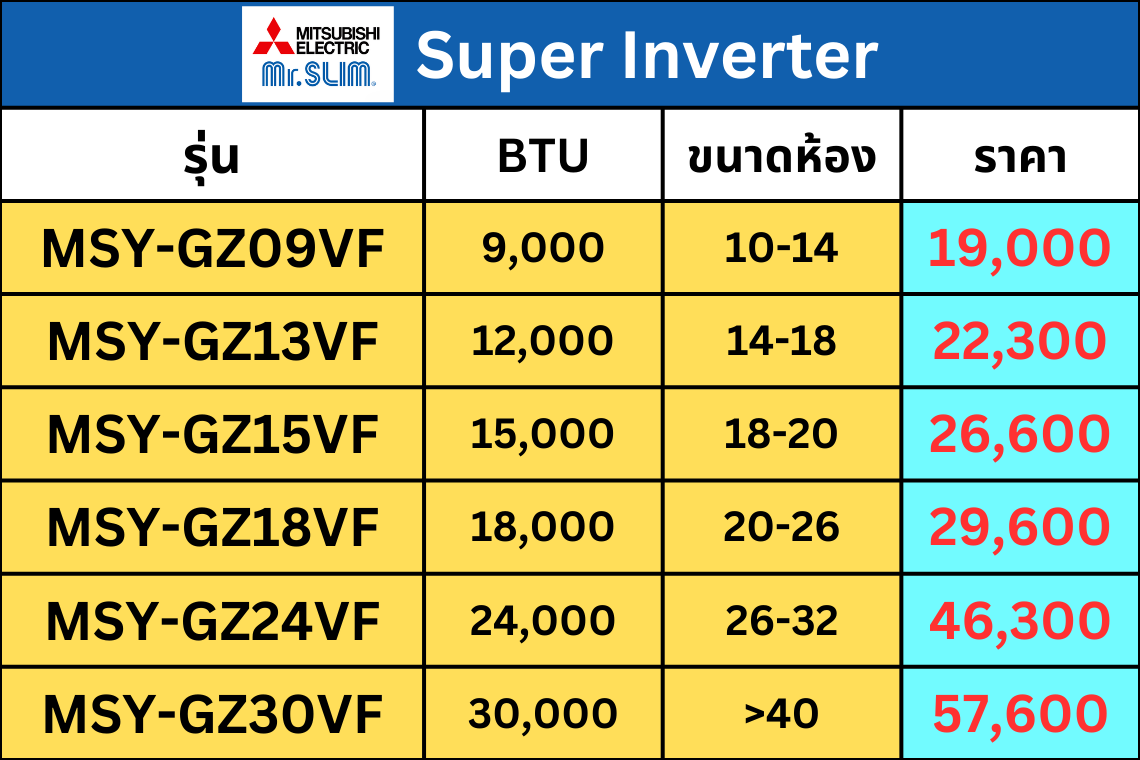 MITSUBISHI ELECTRIC
Mr.SLIM

Super Inverter

| รุ่น | BTU | ขนาดห้อง | ราคา |
|---|---|---|---|
| MSY-GZ09VF | 9,000 | 10-14 | 19,000 |
| MSY-GZ13VF | 12,000 | 14-18 | 22,300 |
| MSY-GZ15VF | 15,000 | 18-20 | 26,600 |
| MSY-GZ18VF | 18,000 | 20-26 | 29,600 |
| MSY-GZ24VF | 24,000 | 26-32 | 46,300 |
| MSY-GZ30VF | 30,000 | >40 | 57,600 |